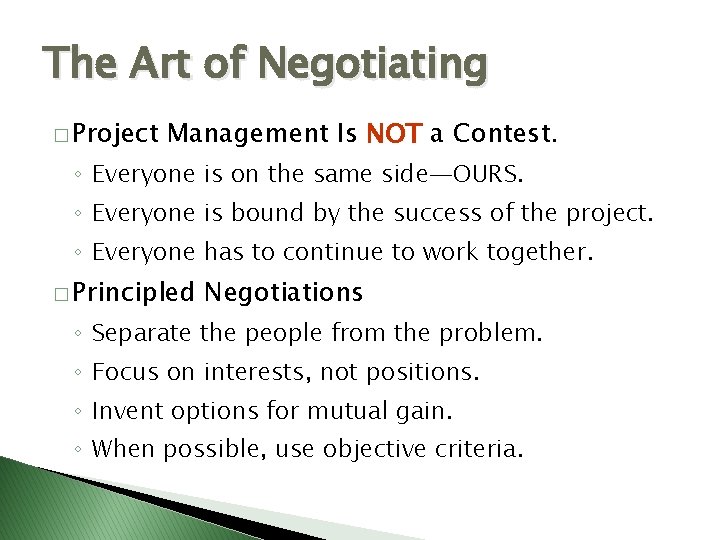 The Art of Negotiating

□ Project Management Is NOT a Contest.
◦ Everyone is on the same side—OURS.
◦ Everyone is bound by the success of the project.
◦ Everyone has to continue to work together.

□ Principled Negotiations
◦ Separate the people from the problem.
◦ Focus on interests, not positions.
◦ Invent options for mutual gain.
◦ When possible, use objective criteria.